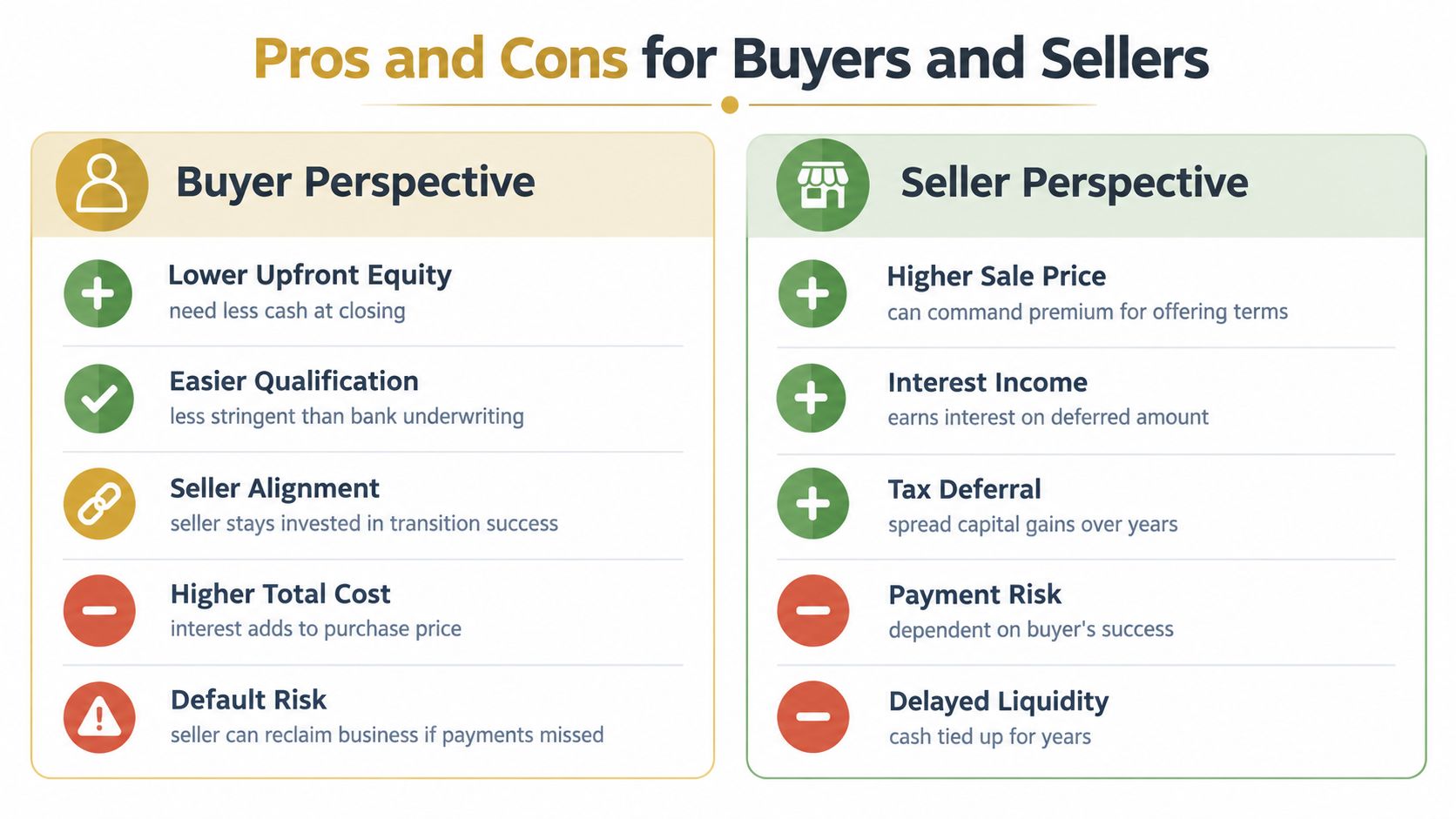 Pros and Cons for Buyers and Sellers

Buyer Perspective

Lower Upfront Equity
need less cash at closing

Easier Qualification
less stringent than bank underwriting

Seller Alignment
seller stays invested in transition success

Higher Total Cost
interest adds to purchase price

Default Risk
seller can reclaim business if payments missed

Seller Perspective

Higher Sale Price
can command premium for offering terms

Interest Income
earns interest on deferred amount

Tax Deferral
spread capital gains over years

Payment Risk
dependent on buyer's success

Delayed Liquidity
cash tied up for years